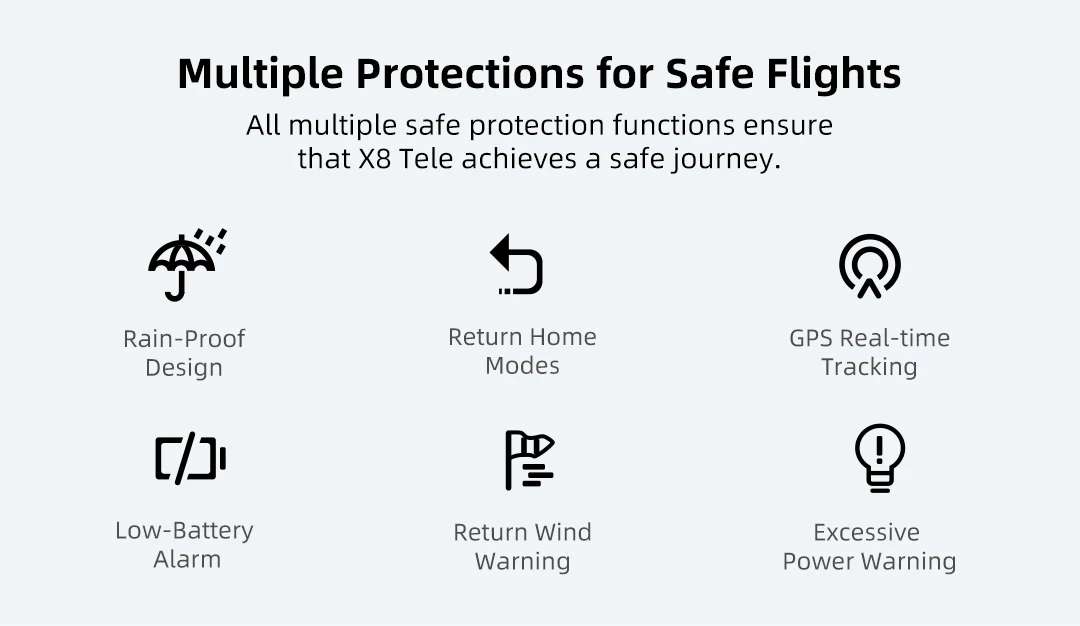 Multiple Protections for Safe Flights

All multiple safe protection functions ensure that X8 Tele achieves a safe journey.

Rain-Proof Design

Return Home Modes

GPS Real-time Tracking

Low-Battery Alarm

Return Wind Warning

Excessive Power Warning